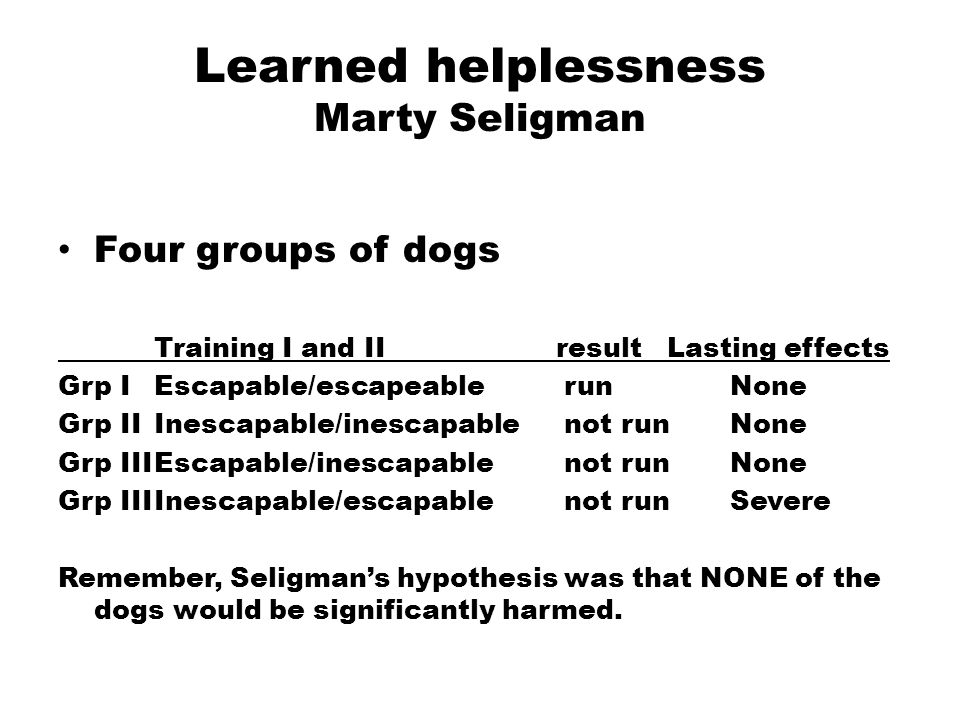 Learned helplessness
Marty Seligman

• Four groups of dogs

| | Training I and II | result | Lasting effects |
|---|---|---|---|
| Grp I | Escapable/escapeable | run | None |
| Grp II | Inescapable/inescapable | not run | None |
| Grp III | Escapable/inescapable | not run | None |
| Grp III | Inescapable/escapable | not run | Severe |

Remember, Seligman's hypothesis was that NONE of the dogs would be significantly harmed.